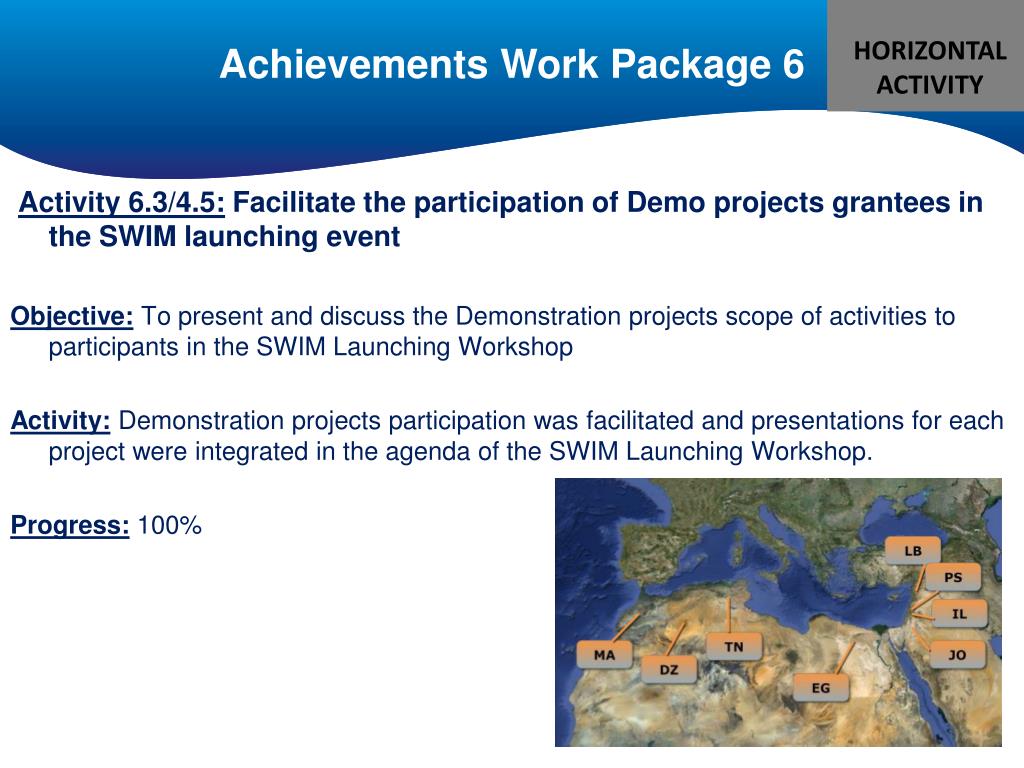 Achievements Work Package 6

HORIZONTAL ACTIVITY

Activity 6.3/4.5: Facilitate the participation of Demo projects grantees in the SWIM launching event

Objective: To present and discuss the Demonstration projects scope of activities to participants in the SWIM Launching Workshop

Activity: Demonstration projects participation was facilitated and presentations for each project were integrated in the agenda of the SWIM Launching Workshop.

Progress: 100%

LB
PS
IL
JO
MA
DZ
TN
EG